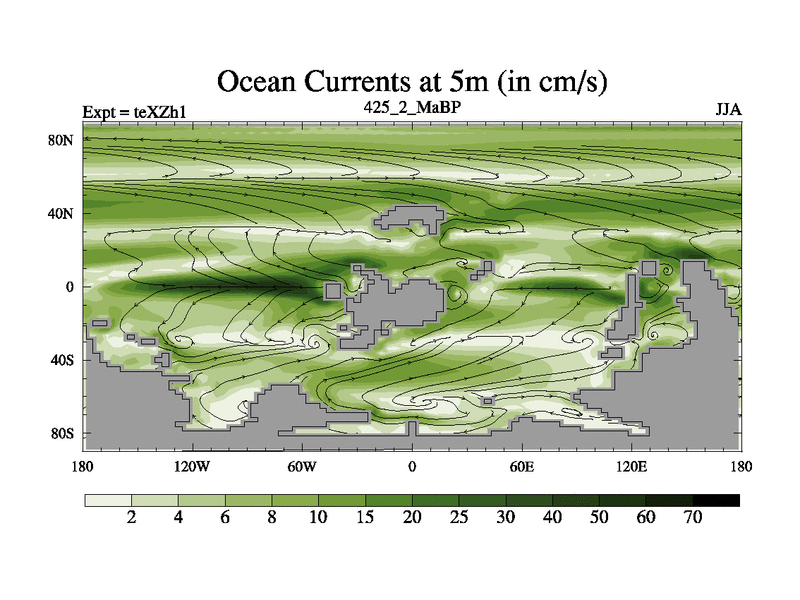 Ocean Currents at 5m (in cm/s)

Expt = teXZh1

425_2_MaBP

JJA

80N

40N

0

40S

80S

180

120W

60W

0

60E

120E

180

2 4 6 8 10 15 20 25 30 40 50 60 70